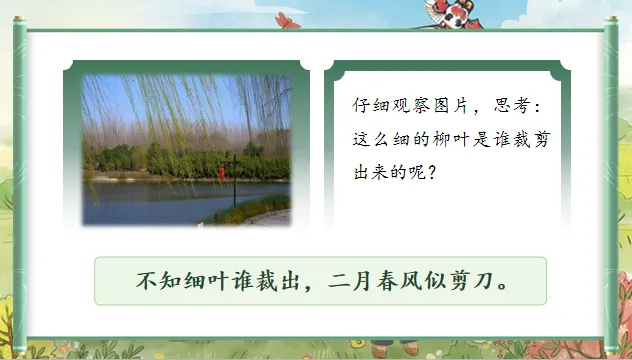 仔细观察图片，思考：这么细的柳叶是谁裁剪出来的呢？

不知细叶谁裁出，二月春风似剪刀。